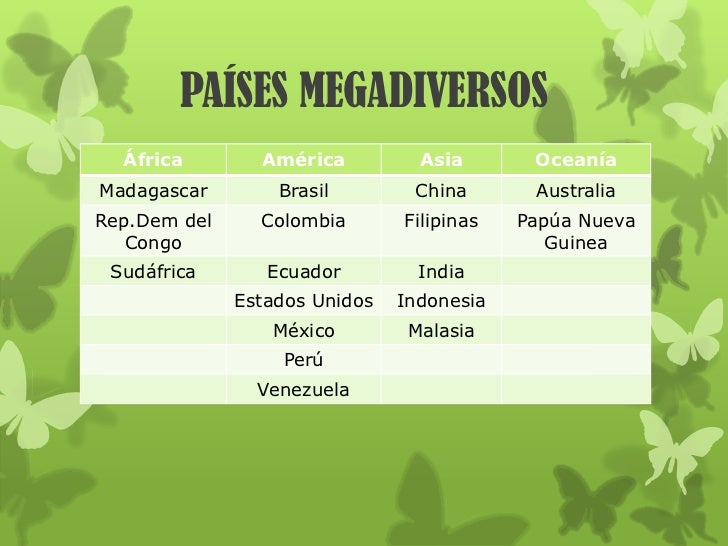 PAÍSES MEGADIVERSOS

| África | América | Asia | Oceanía |
|---|---|---|---|
| Madagascar | Brasil | China | Australia |
| Rep.Dem del Congo | Colombia | Filipinas | Papúa Nueva Guinea |
| Sudáfrica | Ecuador | India | |
| | Estados Unidos | Indonesia | |
| | México | Malasia | |
| | Perú | | |
| | Venezuela | | |